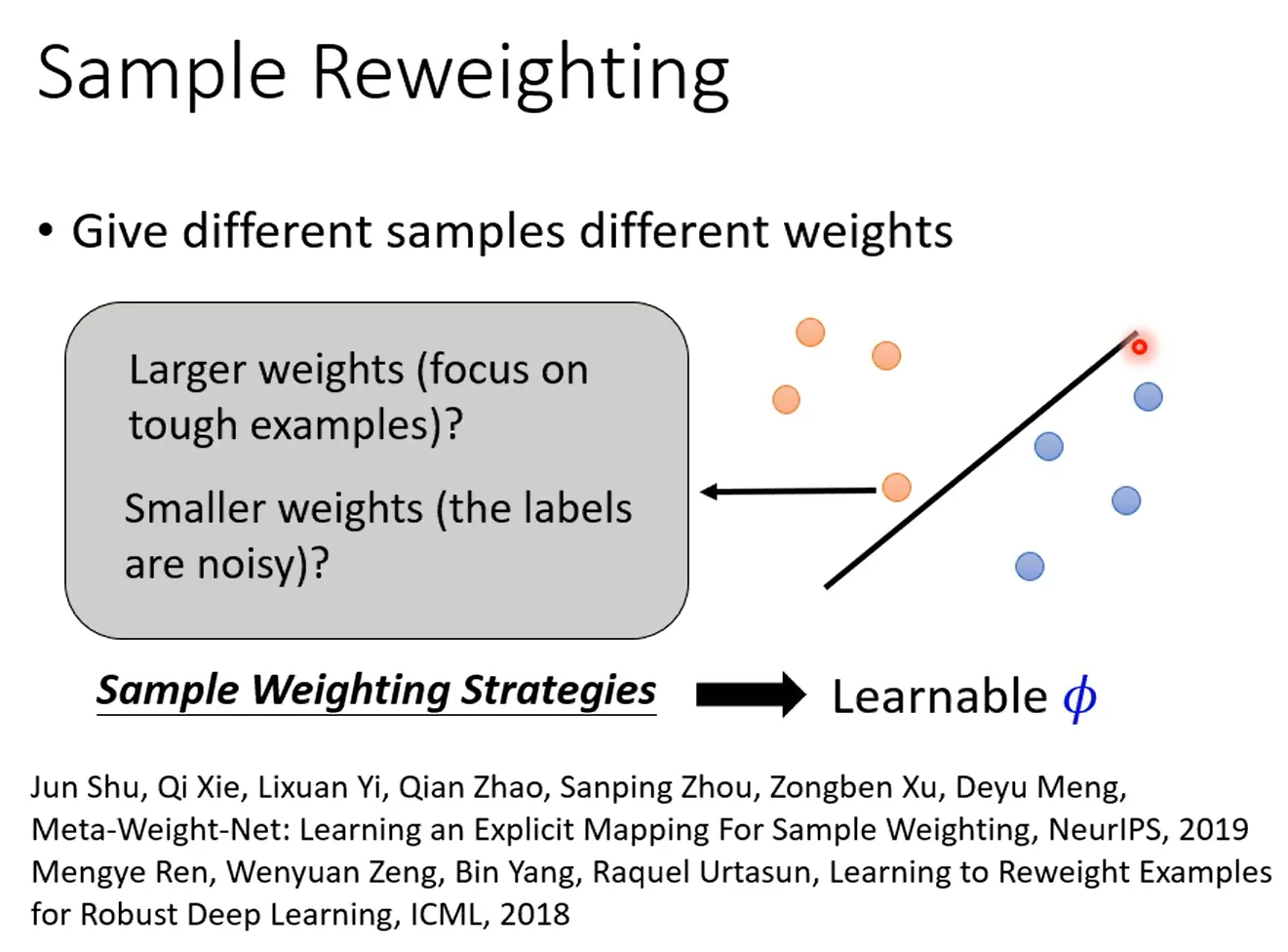 Sample Reweighting

• Give different samples different weights

Larger weights (focus on tough examples)?

Smaller weights (the labels are noisy)?

Sample Weighting Strategies

Learnable $\phi$

Jun Shu, Qi Xie, Lixuan Yi, Qian Zhao, Sanping Zhou, Zongben Xu, Deyu Meng, Meta-Weight-Net: Learning an Explicit Mapping For Sample Weighting, NeurIPS, 2019
Mengye Ren, Wenyuan Zeng, Bin Yang, Raquel Urtasun, Learning to Reweight Examples for Robust Deep Learning, ICML, 2018